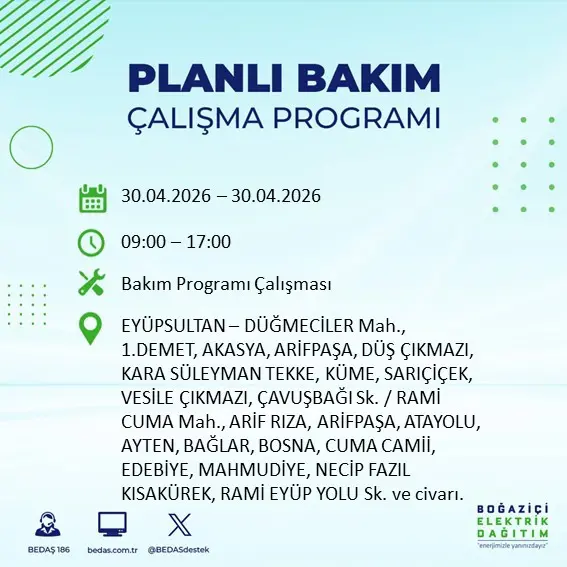 PLANLI BAKIM
ÇALIŞMA PROGRAMI

30.04.2026 – 30.04.2026

09:00 – 17:00

Bakım Programı Çalışması

EYÜPSULTAN – DÜĞMECİLER Mah., 1.DEMET, AKASYA, ARİFPAŞA, DÜŞ ÇIKMAZI, KARA SÜLEYMAN TEKKE, KÜME, SARIÇİÇEK, VESİLE ÇIKMAZI, ÇAVUŞBAĞI Sk. / RAMİ CUMA Mah., ARİF RIZA, ARİFPAŞA, ATAYOLU, AYTEN, BAĞLAR, BOSNA, CUMA CAMİİ, EDEBİYE, MAHMUDİYE, NECİP FAZIL KISAKÜREK, RAMİ EYÜP YOLU Sk. ve civarı.

BEDAŞ 186
bedas.com.tr
@BEDASdestek

BOĞAZİÇİ
ELEKTRİK
DAĞITIM
"enerjimizle yanınızdayız"